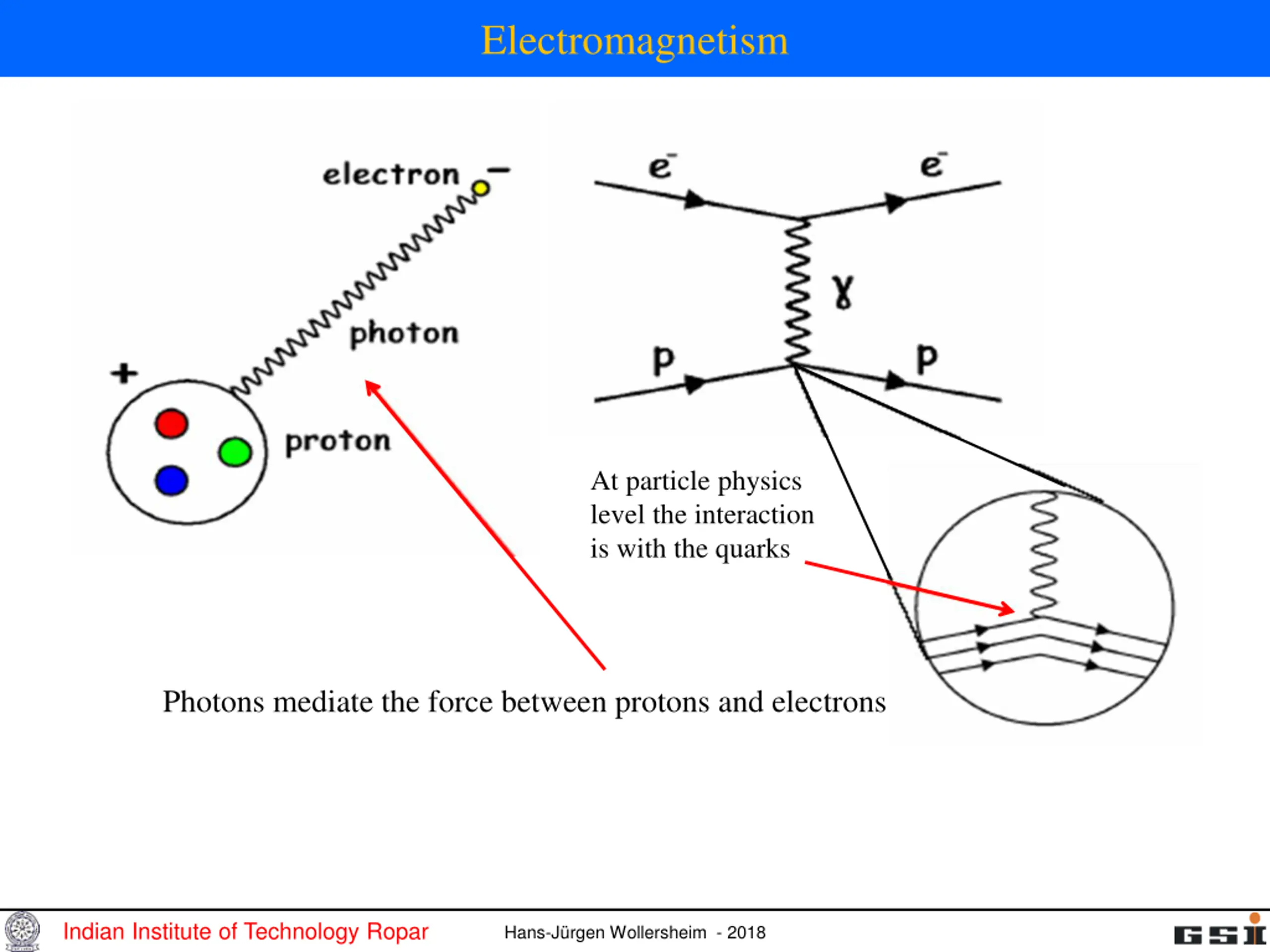 Electromagnetism

electron −

photon

+

proton

$e^-$ $e^-$

$\gamma$

p p

At particle physics level the interaction is with the quarks

Photons mediate the force between protons and electrons

Indian Institute of Technology Ropar Hans-Jürgen Wollersheim - 2018 GSI